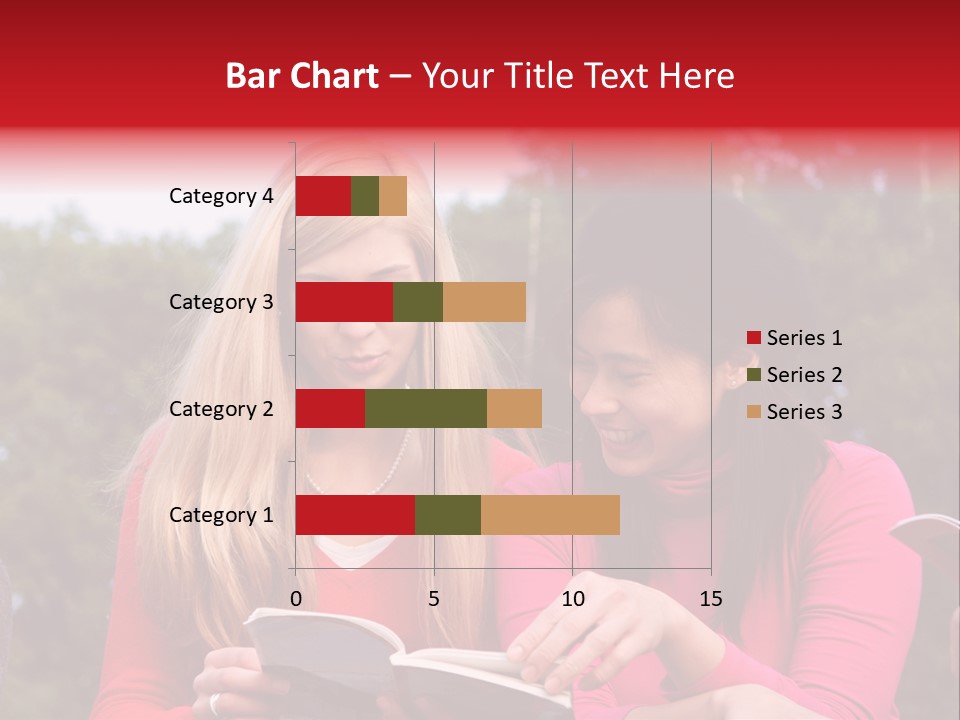 Bar Chart – Your Title Text Here

Category 4

Category 3

Category 2

Category 1

0
5
10
15

Series 1
Series 2
Series 3